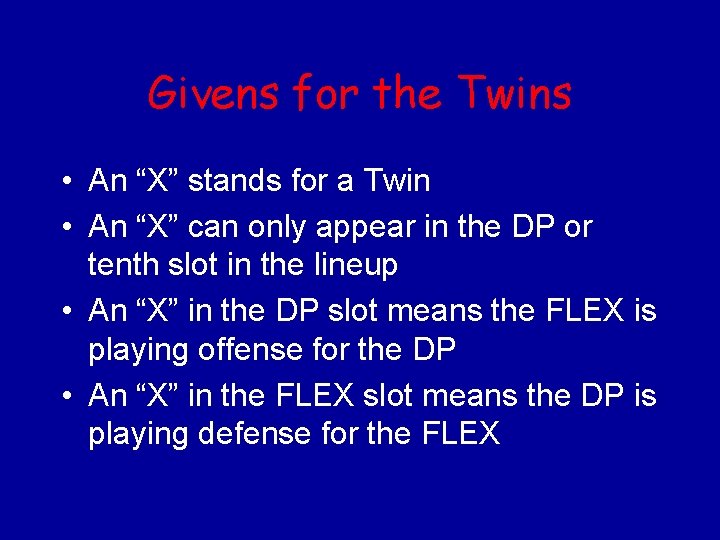 Givens for the Twins

• An “X” stands for a Twin
• An “X” can only appear in the DP or tenth slot in the lineup
• An “X” in the DP slot means the FLEX is playing offense for the DP
• An “X” in the FLEX slot means the DP is playing defense for the FLEX